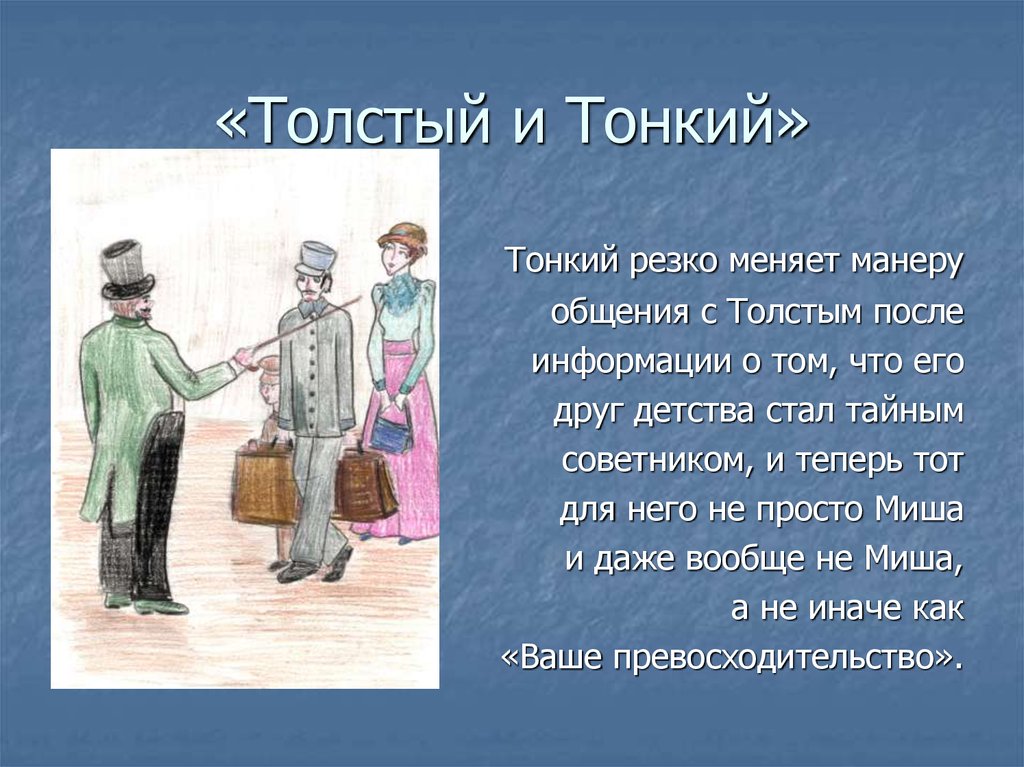 «Толстый и Тонкий»

Тонкий резко меняет манеру общения с Толстым после информации о том, что его друг детства стал тайным советником, и теперь тот для него не просто Миша и даже вообще не Миша, а не иначе как «Ваше превосходительство».